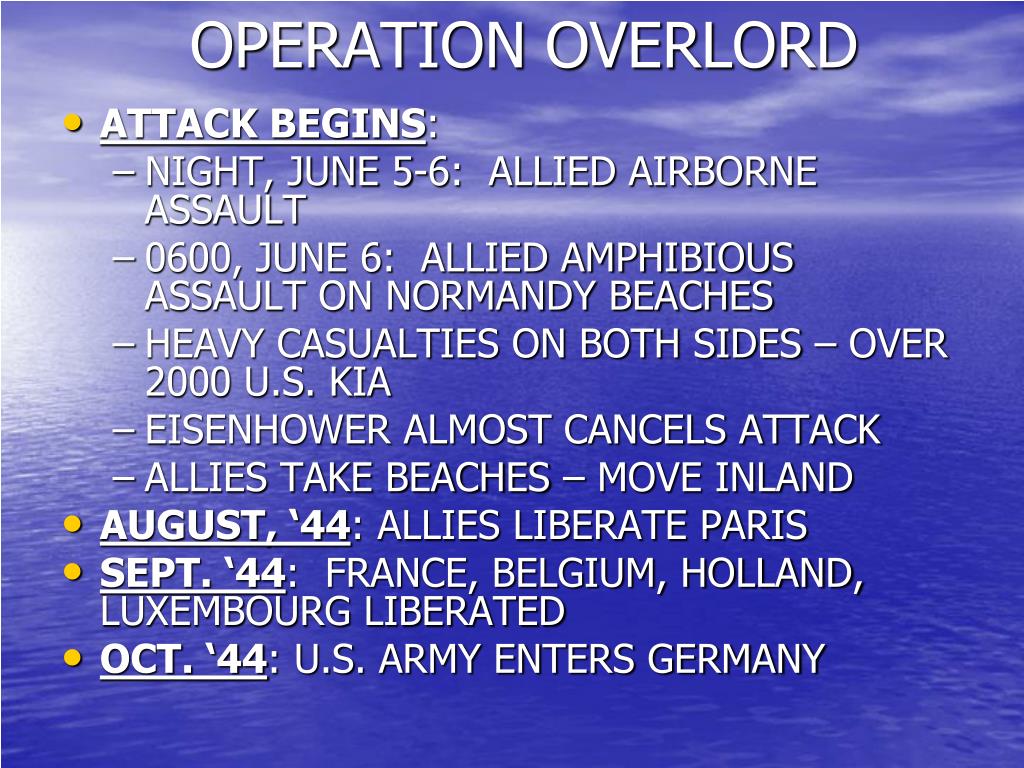 OPERATION OVERLORD

• ATTACK BEGINS:
– NIGHT, JUNE 5-6: ALLIED AIRBORNE ASSAULT
– 0600, JUNE 6: ALLIED AMPHIBIOUS ASSAULT ON NORMANDY BEACHES
– HEAVY CASUALTIES ON BOTH SIDES – OVER 2000 U.S. KIA
– EISENHOWER ALMOST CANCELS ATTACK
– ALLIES TAKE BEACHES – MOVE INLAND
• AUGUST, ‘44: ALLIES LIBERATE PARIS
• SEPT. ‘44: FRANCE, BELGIUM, HOLLAND, LUXEMBOURG LIBERATED
• OCT. ‘44: U.S. ARMY ENTERS GERMANY